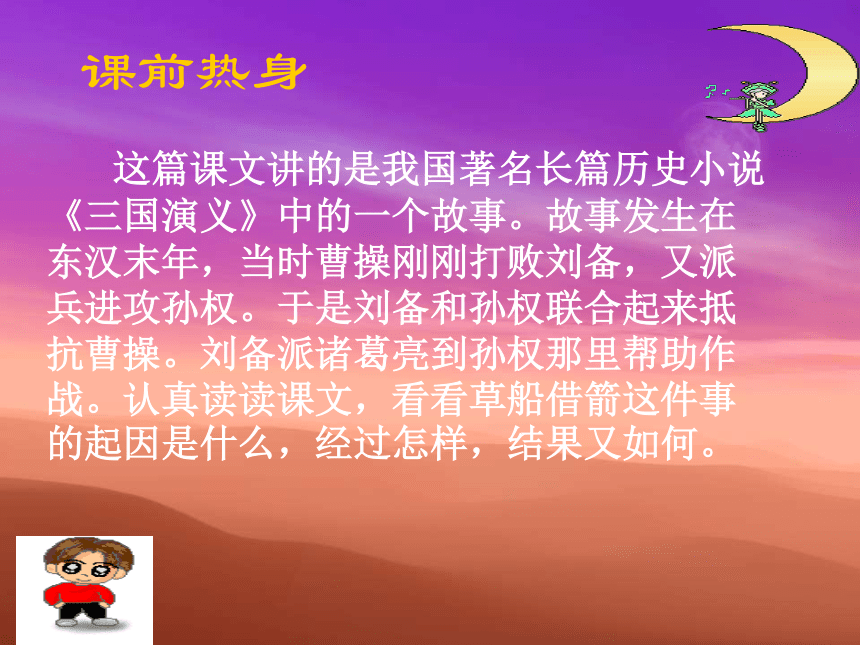 课前热身

这篇课文讲的是我国著名长篇历史小说《三国演义》中的一个故事。故事发生在东汉末年，当时曹操刚刚打败刘备，又派兵进攻孙权。于是刘备和孙权联合起来抵抗曹操。刘备派诸葛亮到孙权那里帮助作战。认真读读课文，看看草船借箭这件事的起因是什么，经过怎样，结果又如何。